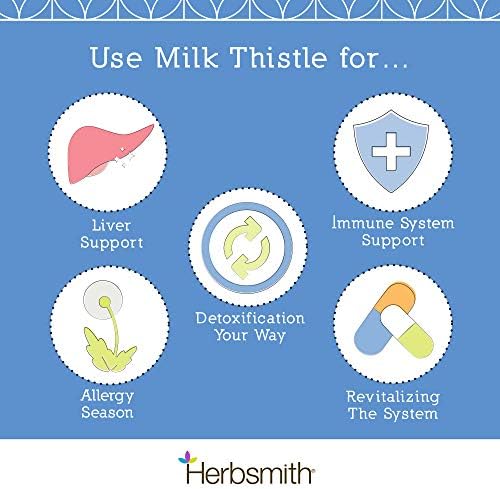 Use Milk Thistle for...

Liver Support

Immune System Support

Detoxification Your Way

Allergy Season

Revitalizing The System

Herbsmith